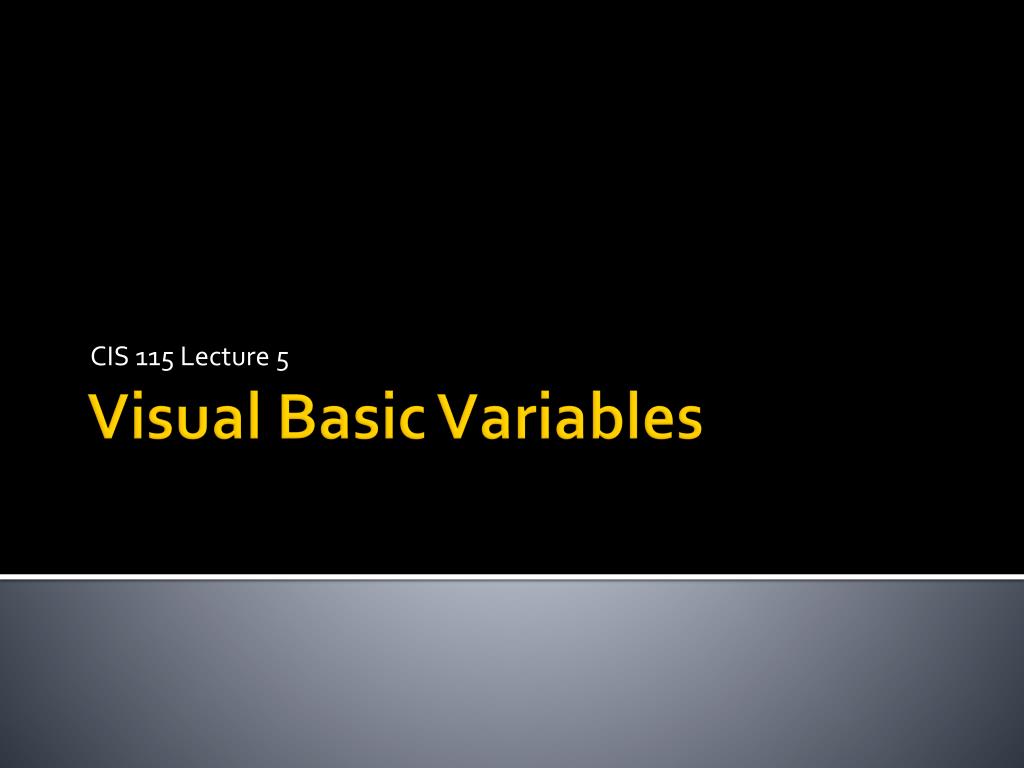 CIS 115 Lecture 5

Visual Basic Variables